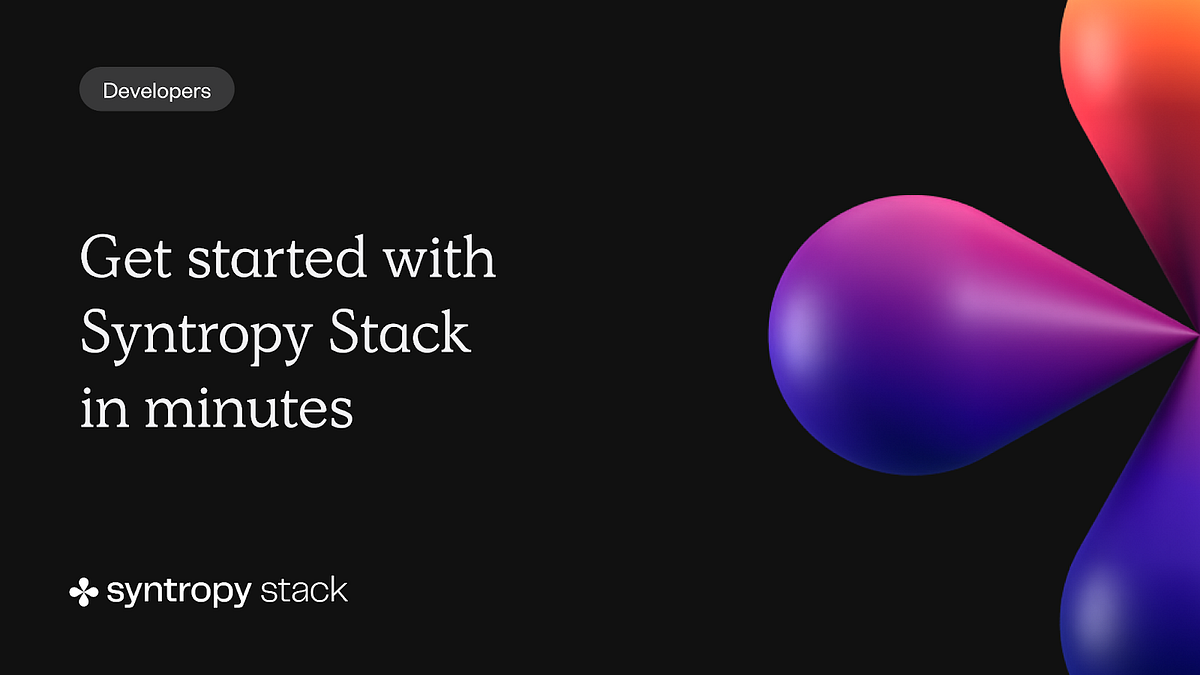 Developers

Get started with Syntropy Stack in minutes

syntropy stack